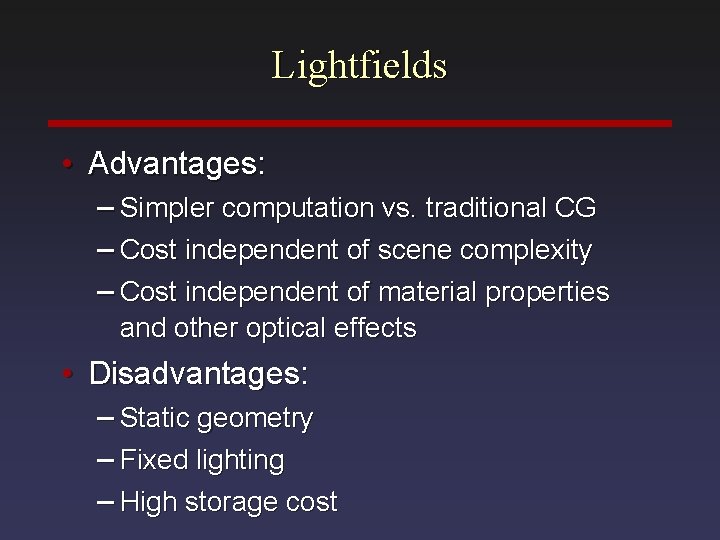 Lightfields

• Advantages:
– Simpler computation vs. traditional CG
– Cost independent of scene complexity
– Cost independent of material properties and other optical effects

• Disadvantages:
– Static geometry
– Fixed lighting
– High storage cost